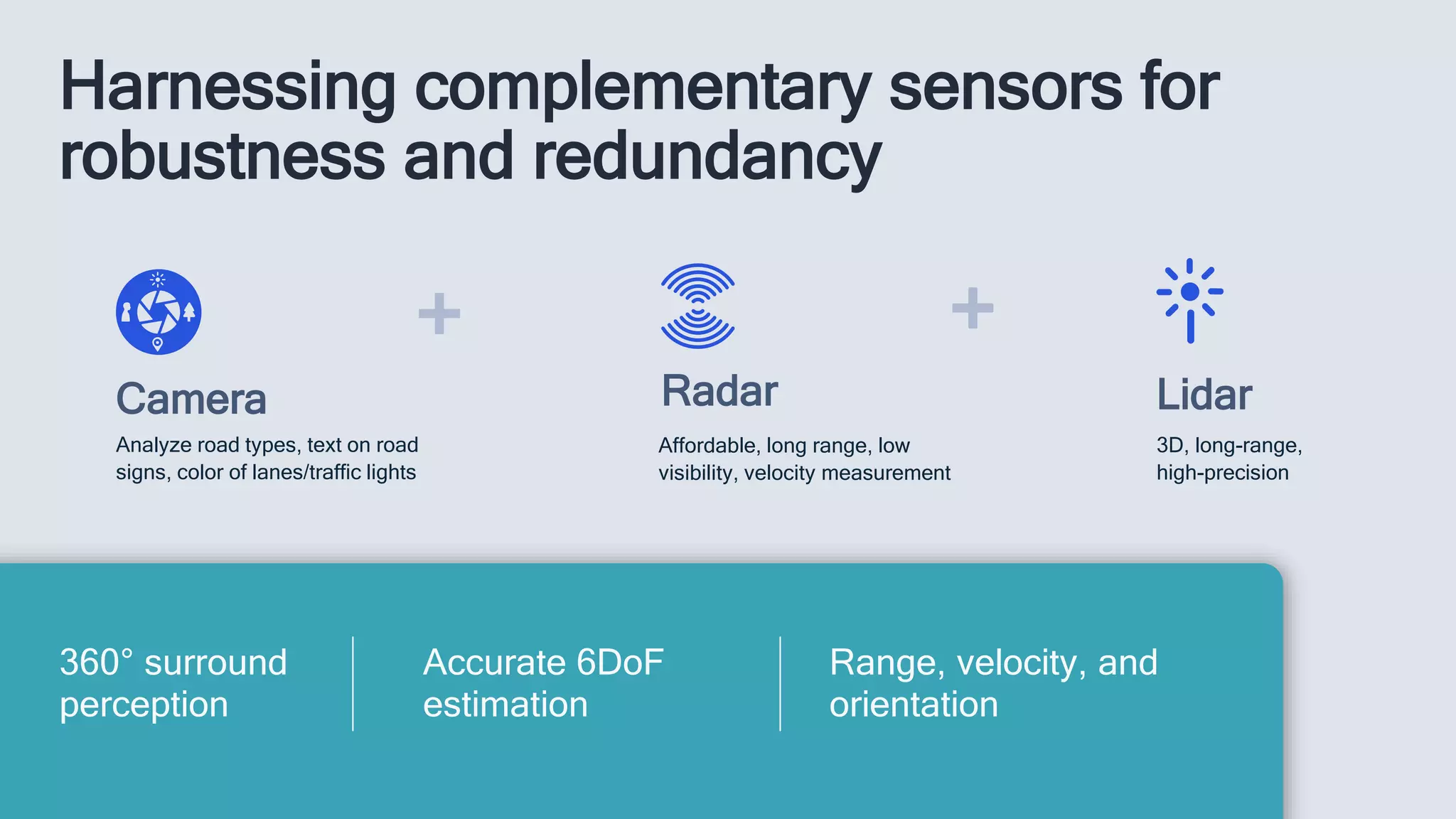 Harnessing complementary sensors for robustness and redundancy

Camera

Analyze road types, text on road signs, color of lanes/traffic lights

+

Radar

Affordable, long range, low visibility, velocity measurement

+

Lidar

3D, long-range, high-precision

360° surround perception

Accurate 6DoF estimation

Range, velocity, and orientation